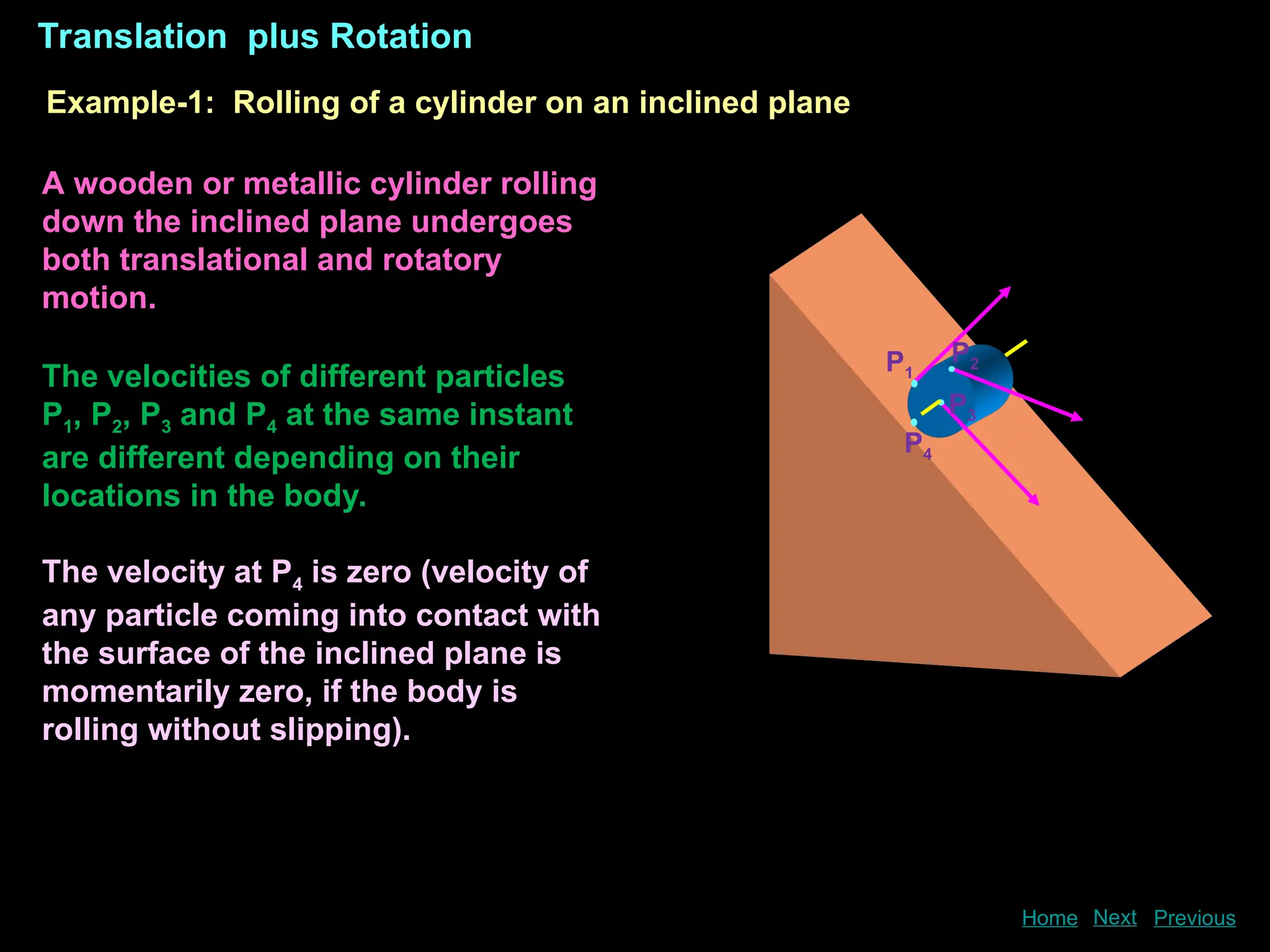 Translation plus Rotation

Example-1: Rolling of a cylinder on an inclined plane

A wooden or metallic cylinder rolling down the inclined plane undergoes both translational and rotatory motion.

The velocities of different particles $P_1$, $P_2$, $P_3$ and $P_4$ at the same instant are different depending on their locations in the body.

The velocity at $P_4$ is zero (velocity of any particle coming into contact with the surface of the inclined plane is momentarily zero, if the body is rolling without slipping).

$P_1$
$P_2$
$P_3$
$P_4$

Home Next Previous